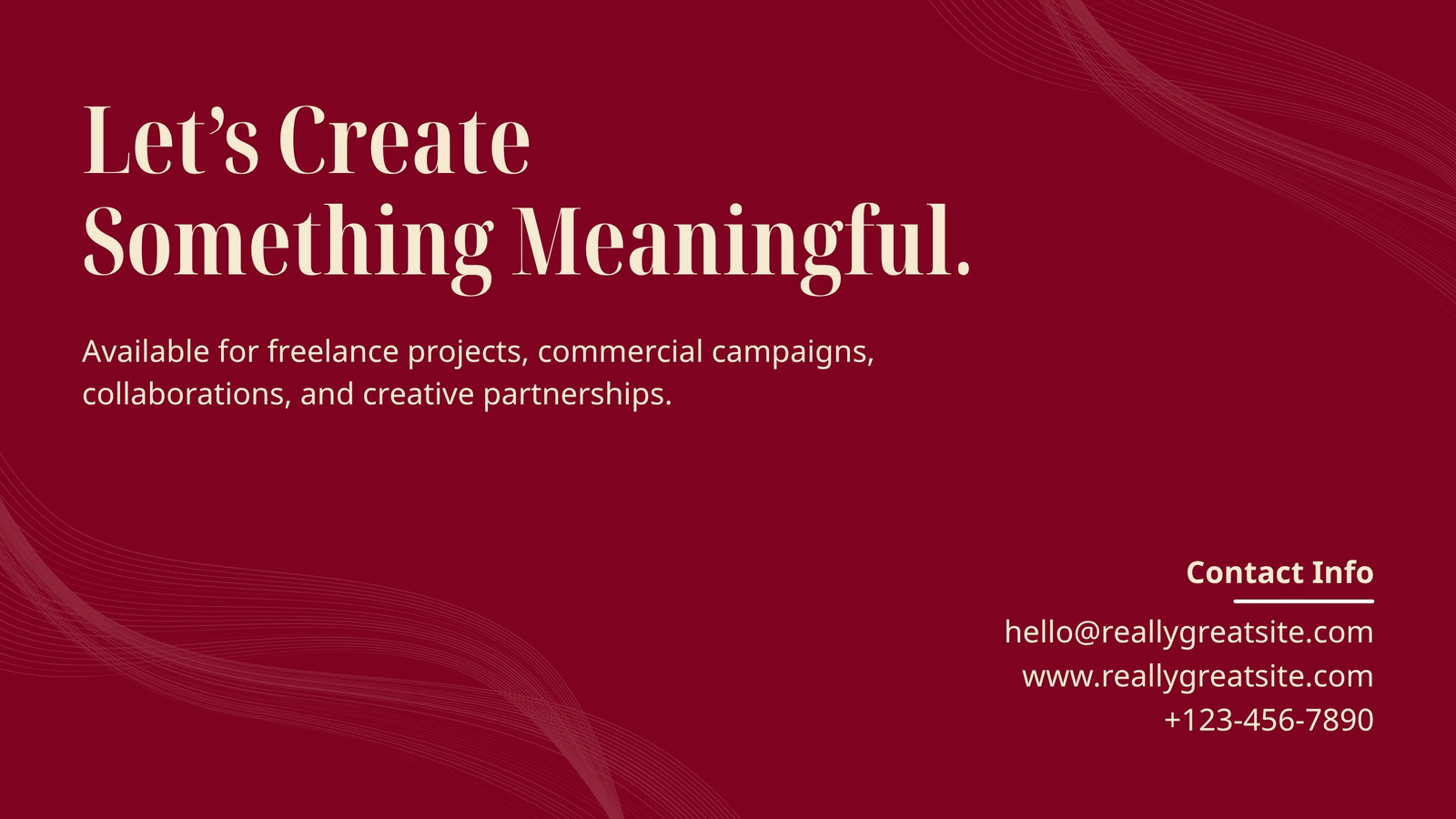 Let’s Create
Something Meaningful.

Available for freelance projects, commercial campaigns, collaborations, and creative partnerships.

Contact Info

hello@reallygreatsite.com
www.reallygreatsite.com
+123-456-7890